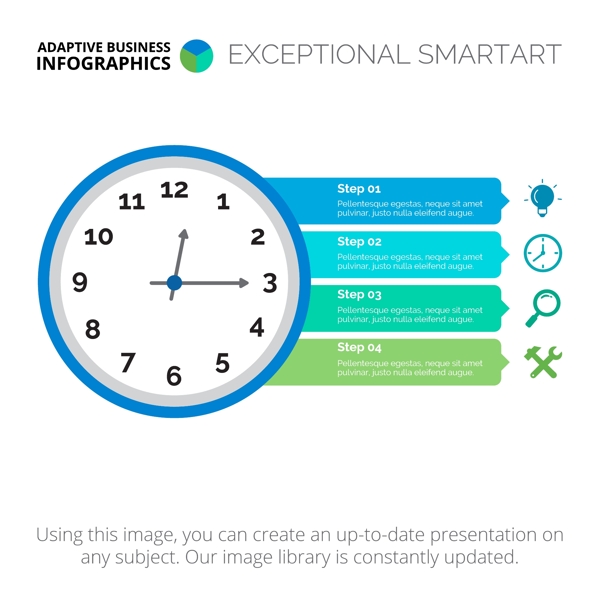 ADAPTIVE BUSINESS INFOGRAPHICS

EXCEPTIONAL SMARTART

12
1
2
3
4
5
6
7
8
9
10
11

Step 01
Pellentesque egestas, neque sit amet pulvinar, justo nulla eleifend augue.

Step 02
Pellentesque egestas, neque sit amet pulvinar, justo nulla eleifend augue.

Step 03
Pellentesque egestas, neque sit amet pulvinar, justo nulla eleifend augue.

Step 04
Pellentesque egestas, neque sit amet pulvinar, justo nulla eleifend augue.

Using this image, you can create an up-to-date presentation on any subject. Our image library is constantly updated.